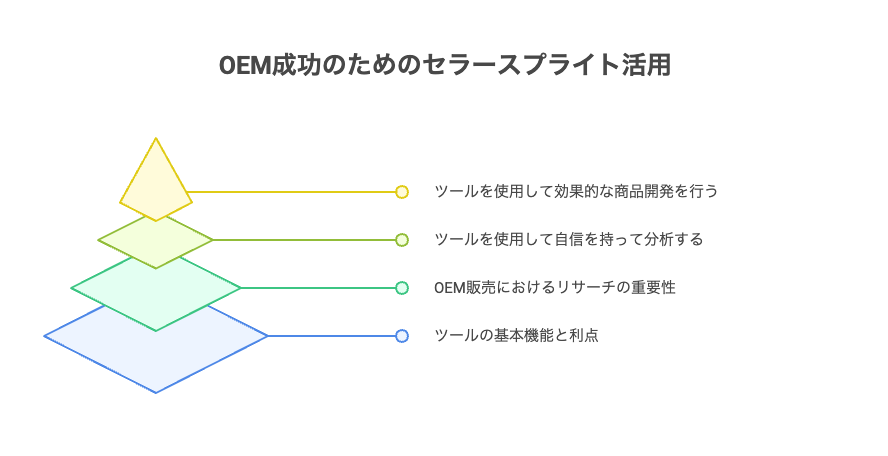 OEM成功のためのセラースプライト活用

ツールを使用して効果的な商品開発を行う

ツールを使用して自信を持って分析する

OEM販売におけるリサーチの重要性

ツールの基本機能と利点